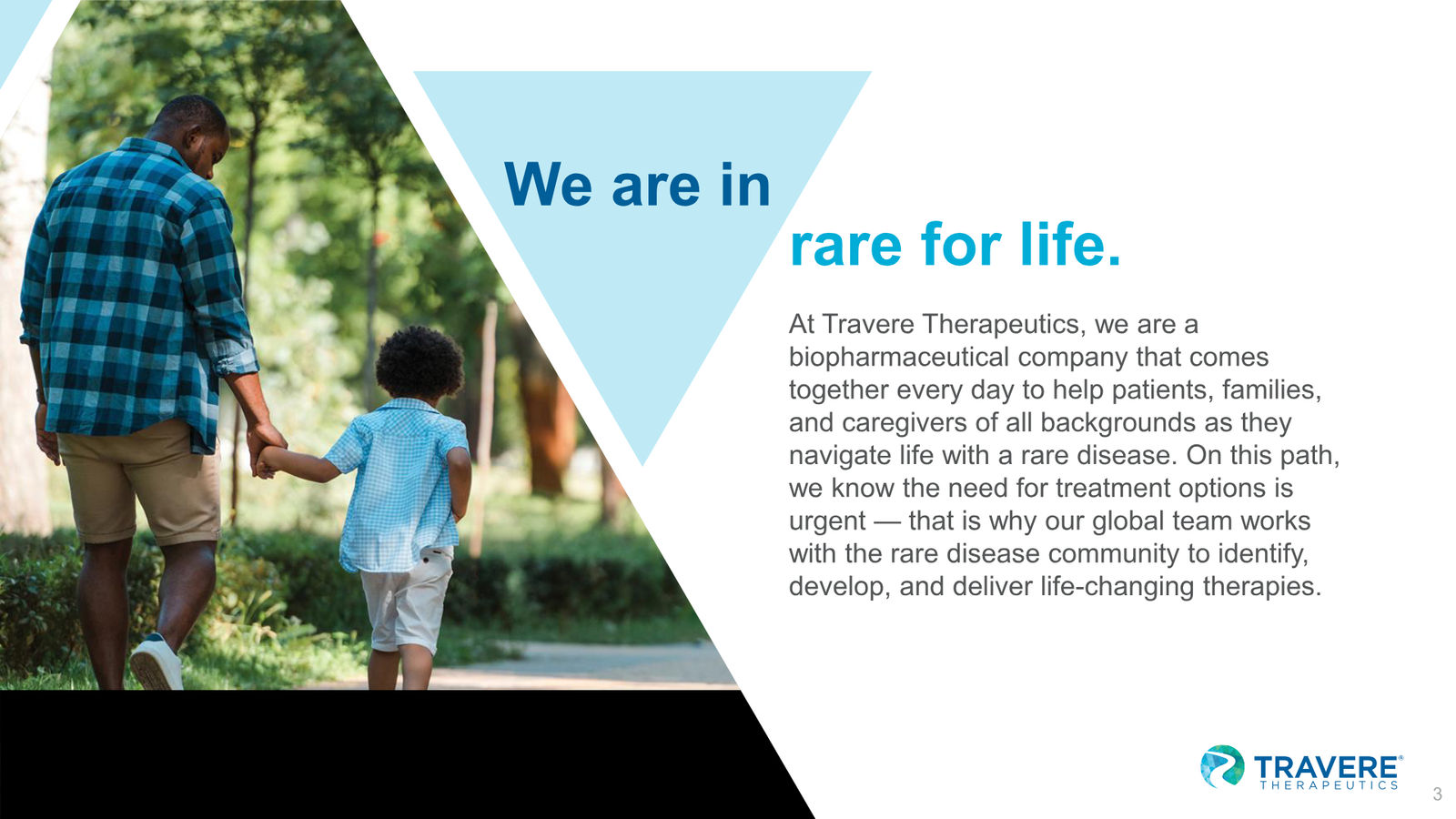 We are in rare for life.

At Travere Therapeutics, we are a biopharmaceutical company that comes together every day to help patients, families, and caregivers of all backgrounds as they navigate life with a rare disease. On this path, we know the need for treatment options is urgent — that is why our global team works with the rare disease community to identify, develop, and deliver life-changing therapies.

TRAVERE® THERAPEUTICS

3